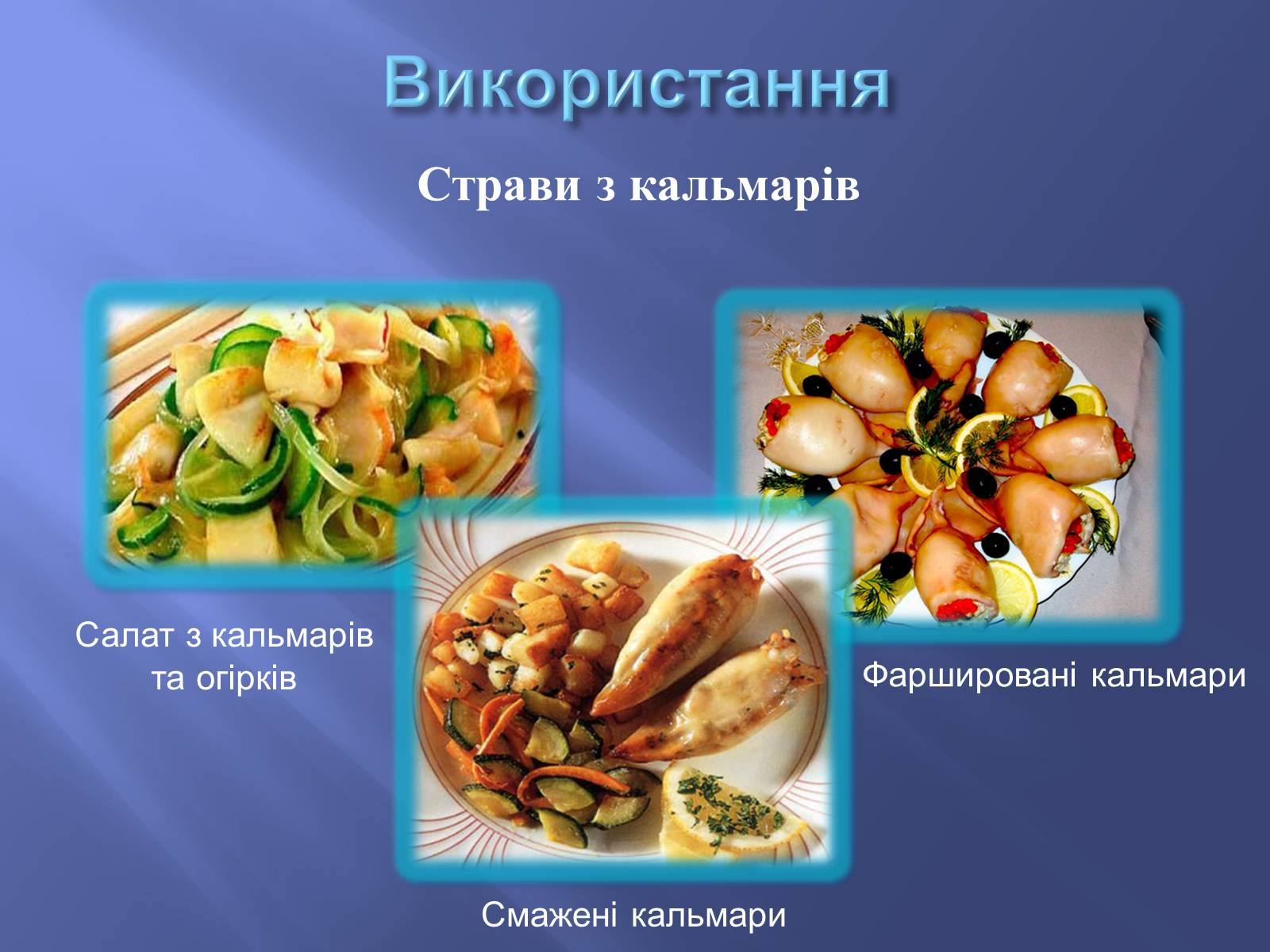 Використання

Страви з кальмарів

Салат з кальмарів та огірків

Фаршировані кальмари

Смажені кальмари